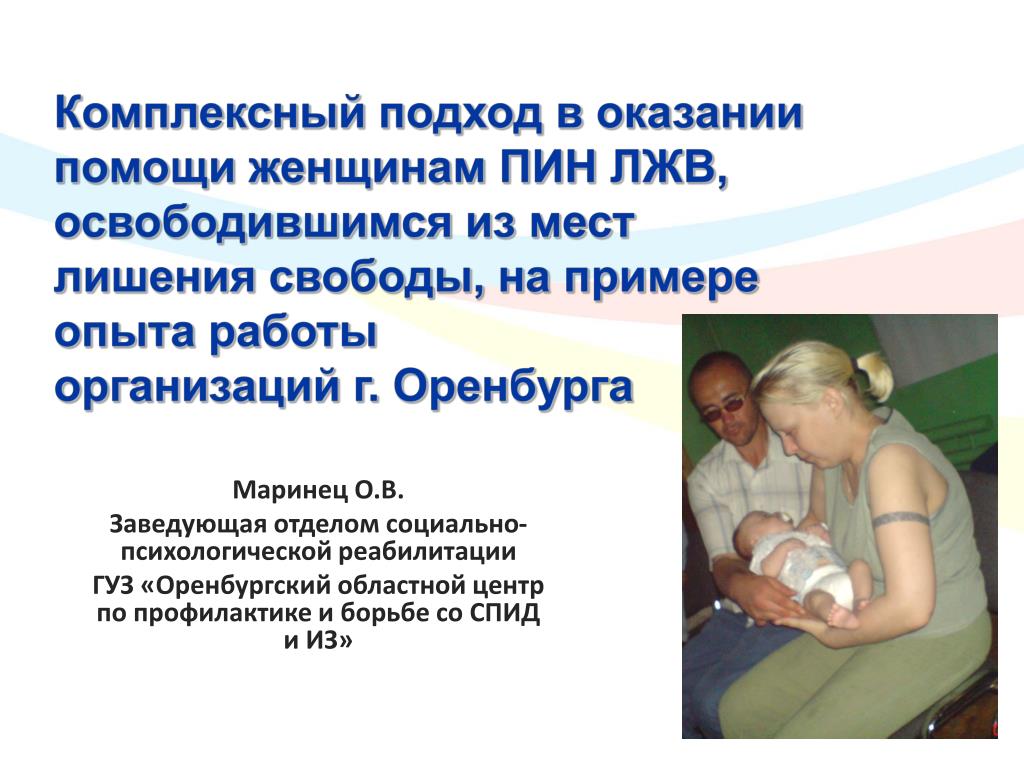 Комплексный подход в оказании помощи женщинам ПИН ЛЖВ, освободившимся из мест лишения свободы, на примере опыта работы организаций г. Оренбурга

Маринец О.В.

Заведующая отделом социально-психологической реабилитации

ГУЗ «Оренбургский областной центр по профилактике и борьбе со СПИД и ИЗ»